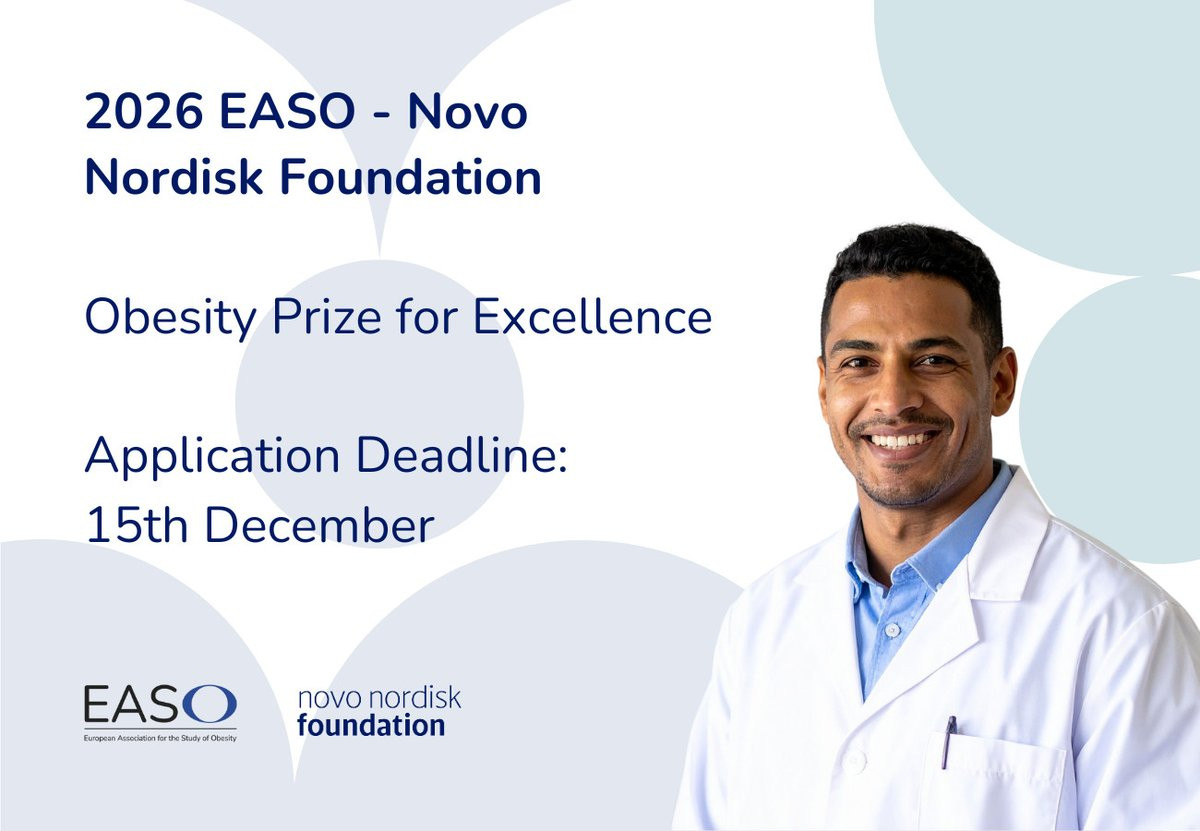 2026 EASO - Novo Nordisk Foundation

Obesity Prize for Excellence

Application Deadline:
15th December

EASO
European Association for the Study of Obesity

novo nordisk
foundation